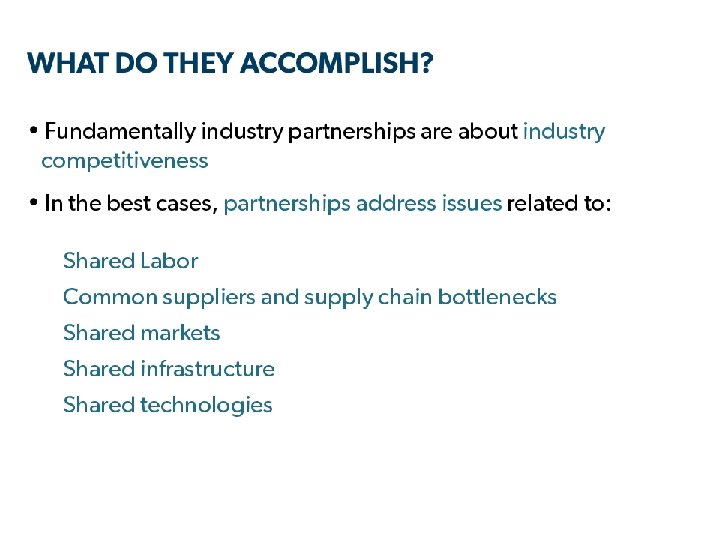 WHAT DO THEY ACCOMPLISH?

• Fundamentally industry partnerships are about industry competitiveness

• In the best cases, partnerships address issues related to:

Shared Labor

Common suppliers and supply chain bottlenecks

Shared markets

Shared infrastructure

Shared technologies